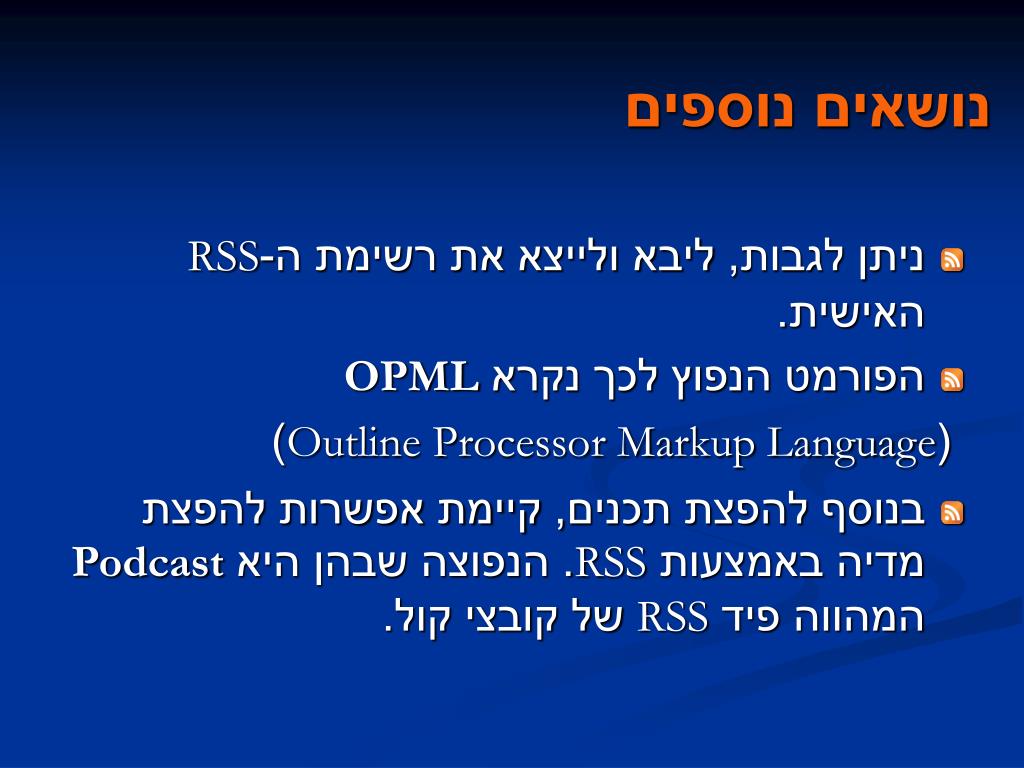 נושאים נוספים

ניתן לגבות, ליבא ולייצא את רשימת ה-RSS האישית.

הפורמט הנפוץ לכך נקרא OPML
(Outline Processor Markup Language)

בנוסף להפצת תכנים, קיימת אפשרות להפצת מדיה באמצעות RSS. הנפוצה שבהן היא Podcast המהווה פיד RSS של קובצי קול.